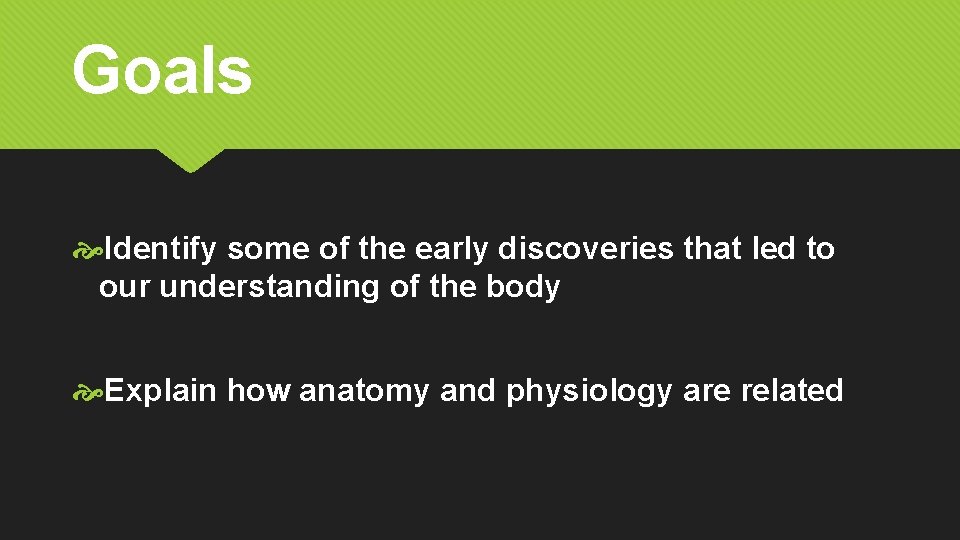 Goals

Identify some of the early discoveries that led to our understanding of the body

Explain how anatomy and physiology are related